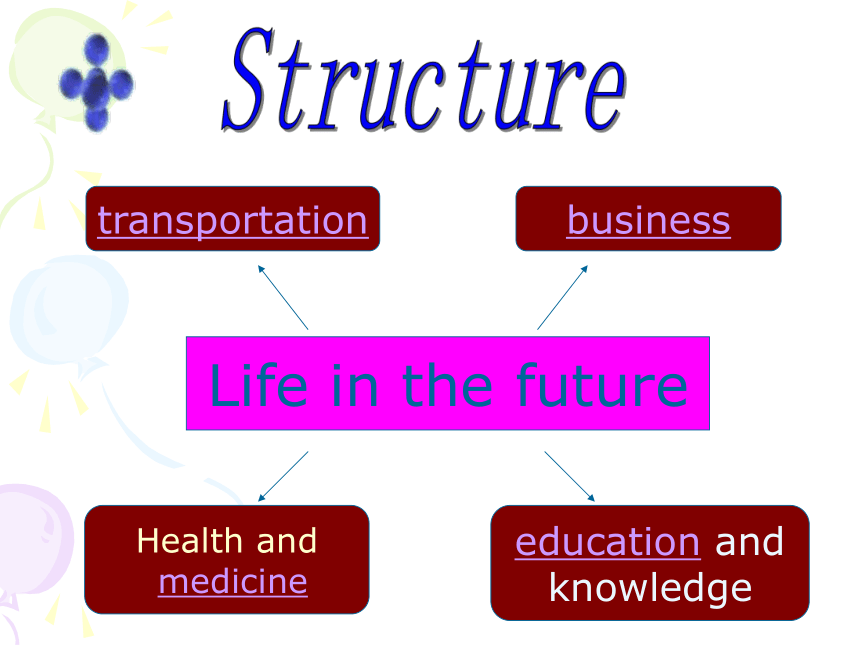 Structure

transportation

business

Life in the future

Health and medicine

education and knowledge